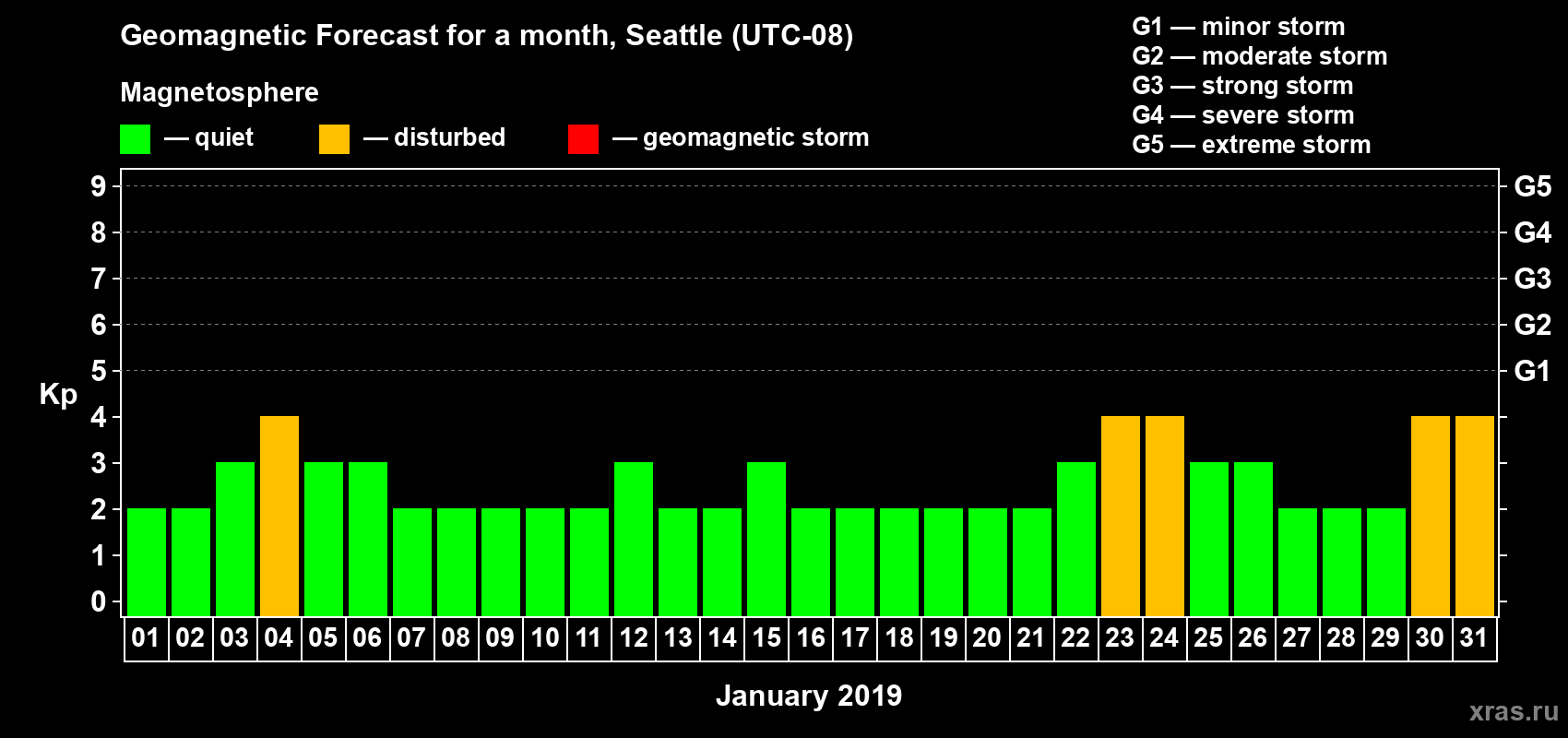 Geomagnetic Forecast for a month, Seattle (UTC-08)

Magnetosphere

— quiet — disturbed — geomagnetic storm

G1 — minor storm
G2 — moderate storm
G3 — strong storm
G4 — severe storm
G5 — extreme storm

Kp

9 8 7 6 5 4 3 2 1 0

G5 G4 G3 G2 G1

01 02 03 04 05 06 07 08 09 10 11 12 13 14 15 16 17 18 19 20 21 22 23 24 25 26 27 28 29 30 31

January 2019

xras.ru